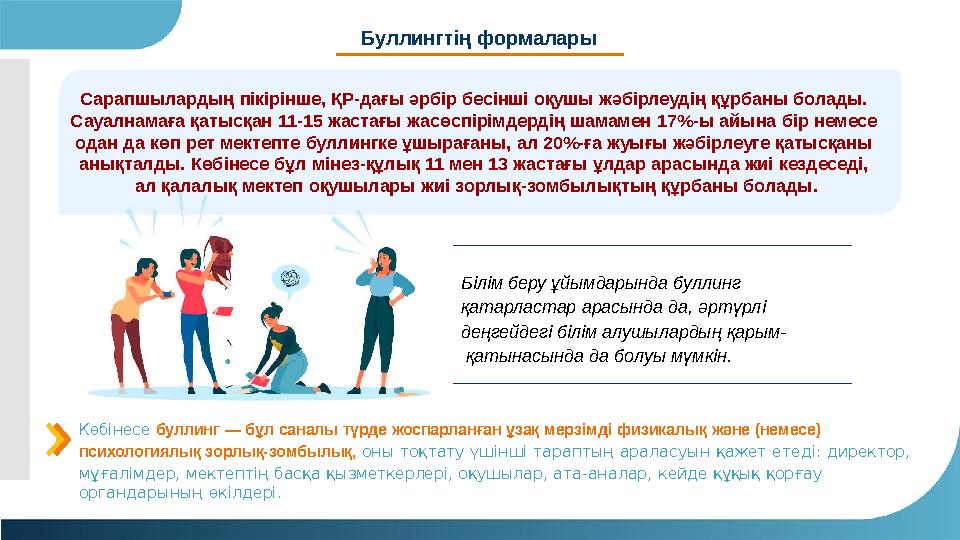 Буллингтің формалары

Сарапшылардың пікірінше, ҚР-дағы әрбір бесінші оқушы жәбірлеудің құрбаны болады. Сауалнамаға қатысқан 11-15 жастағы жасөспірімдердің шамамен 17%-ы айына бір немесе одан да көп рет мектепте буллингке ұшырағаны, ал 20%-ға жуығы жәбірлеуге қатысқаны анықталды. Көбінесе бұл мінез-құлық 11 мен 13 жастағы ұлдар арасында жиі кездеседі, ал қалалық мектеп оқушылары жиі зорлық-зомбылықтың құрбаны болады.

Білім беру ұйымдарында буллинг қатарластар арасында да, әртүрлі деңгейдегі білім алушылардың қарым-қатынасында да болуы мүмкін.

Көбінесе буллинг — бұл саналы түрде жоспарланған ұзақ мерзімді физикалық және (немесе) психологиялық зорлық-зомбылық, оны тоқтату үшінші тараптың араласуын қажет етеді: директор, мұғалімдер, мектептің басқа қызметкерлері, оқушылар, ата-аналар, кейде құқық қорғау органдарының өкілдері.